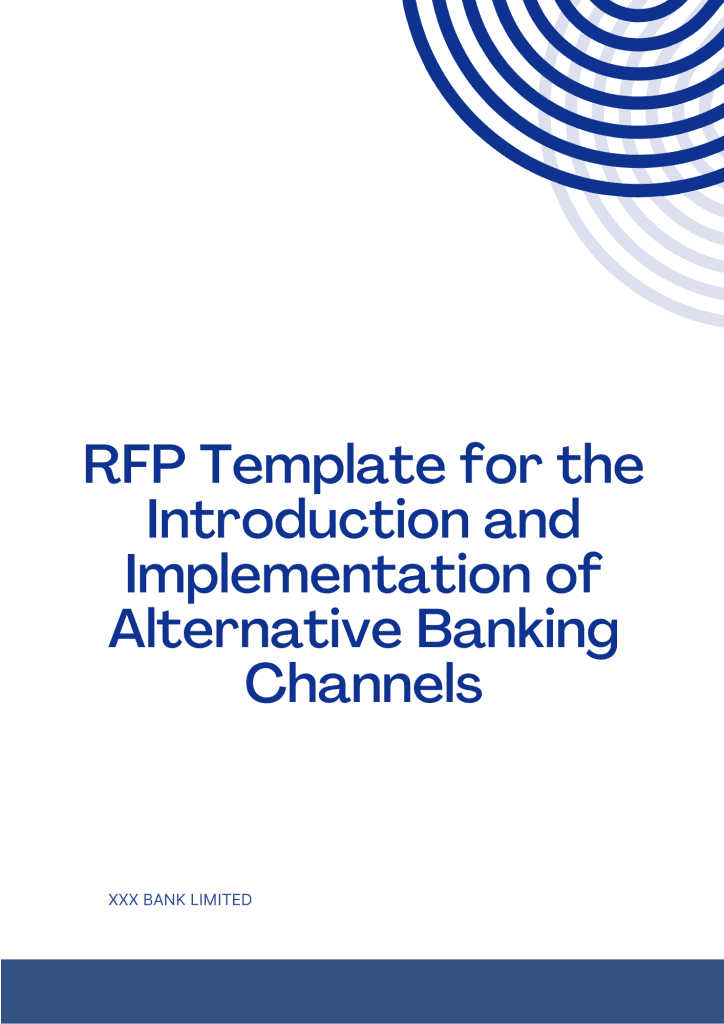 RFP Template for the Introduction and Implementation of Alternative Banking Channels

XXX BANK LIMITED